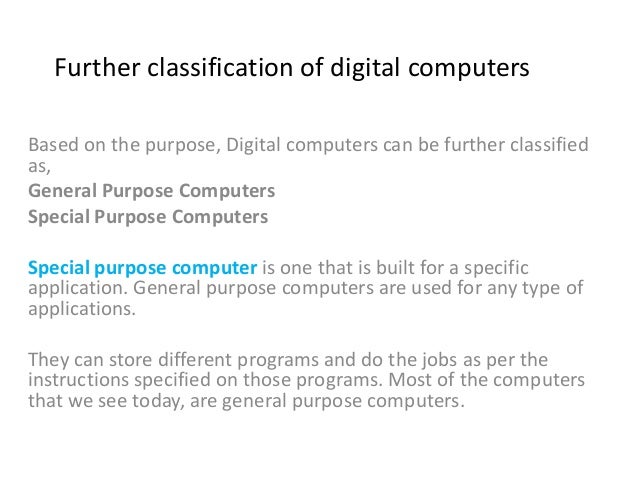 Further classification of digital computers

Based on the purpose, Digital computers can be further classified as,
General Purpose Computers
Special Purpose Computers

Special purpose computer is one that is built for a specific application. General purpose computers are used for any type of applications.

They can store different programs and do the jobs as per the instructions specified on those programs. Most of the computers that we see today, are general purpose computers.